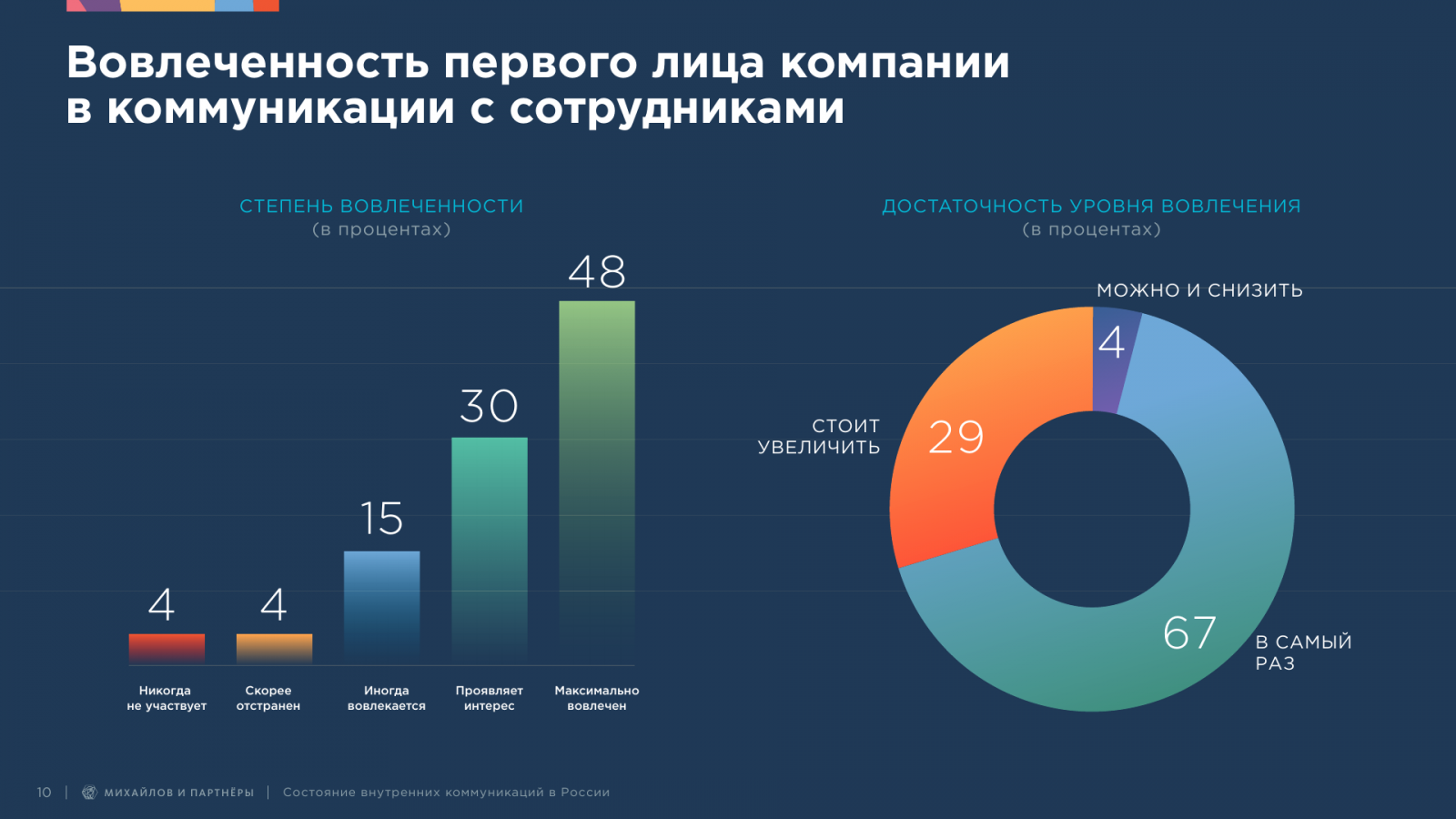 Вовлеченность первого лица компании в коммуникации с сотрудниками

СТЕПЕНЬ ВОВЛЕЧЕННОСТИ
(в процентах)

4
4
15
30
48

Никогда не участвует
Скорее отстранен
Иногда вовлекается
Проявляет интерес
Максимально вовлечен

ДОСТАТОЧНОСТЬ УРОВНЯ ВОВЛЕЧЕНИЯ
(в процентах)

МОЖНО И СНИЗИТЬ
4
СТОИТ УВЕЛИЧИТЬ
29
67
В САМЫЙ РАЗ

10 | МИХАЙЛОВ И ПАРТНЁРЫ | Состояние внутренних коммуникаций в России